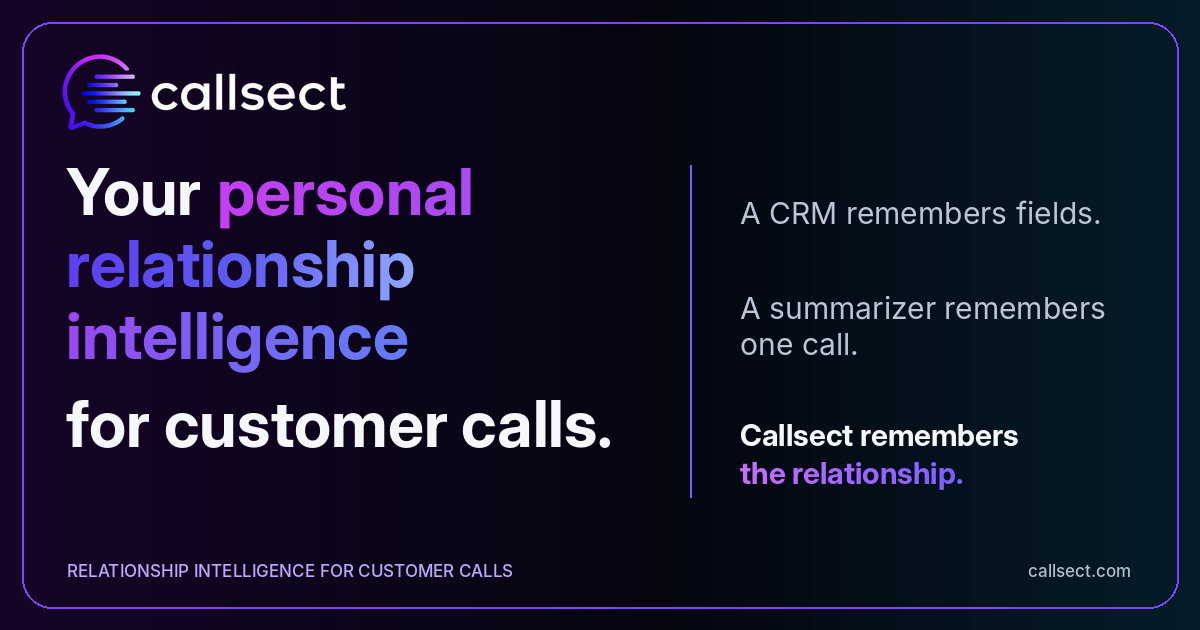 callsect

Your personal relationship intelligence for customer calls.

A CRM remembers fields.

A summarizer remembers one call.

Callsect remembers the relationship.

RELATIONSHIP INTELLIGENCE FOR CUSTOMER CALLS

callsect.com